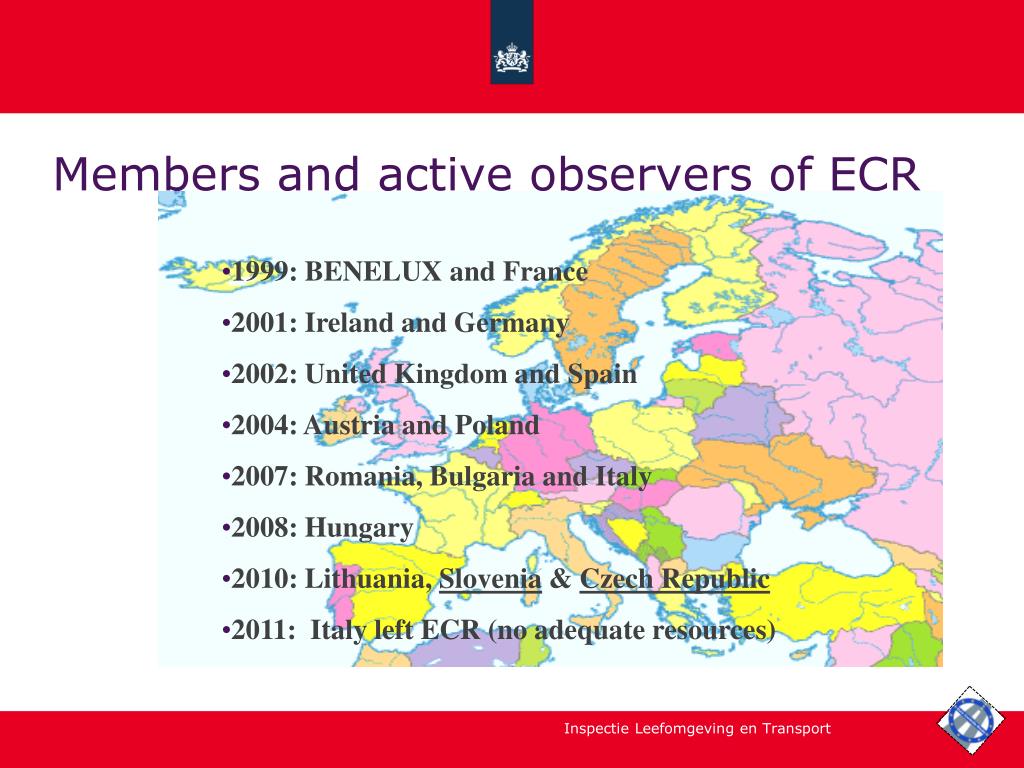 Members and active observers of ECR

•1999: BENELUX and France

•2001: Ireland and Germany

•2002: United Kingdom and Spain

•2004: Austria and Poland

•2007: Romania, Bulgaria and Italy

•2008: Hungary

•2010: Lithuania, Slovenia & Czech Republic

•2011: Italy left ECR (no adequate resources)

Inspectie Leefomgeving en Transport